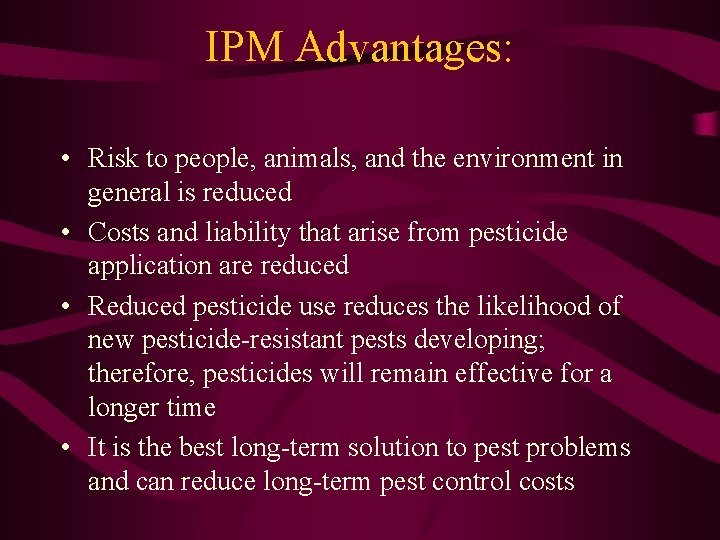 IPM Advantages:

• Risk to people, animals, and the environment in general is reduced
• Costs and liability that arise from pesticide application are reduced
• Reduced pesticide use reduces the likelihood of new pesticide-resistant pests developing; therefore, pesticides will remain effective for a longer time
• It is the best long-term solution to pest problems and can reduce long-term pest control costs